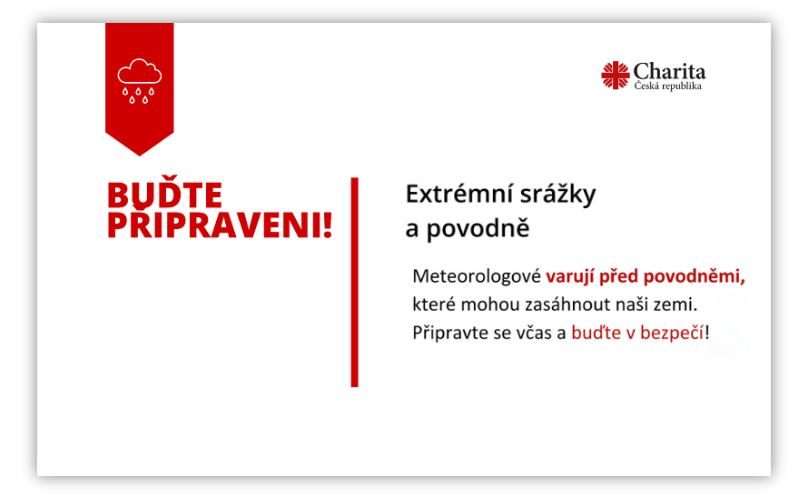 Charita
Česká republika

BUĎTE PŘIPRAVENI!

Extrémní srážky a povodně

Meteorologové varují před povodněmi, které mohou zasáhnout naši zemi. Připravte se včas a buďte v bezpečí!